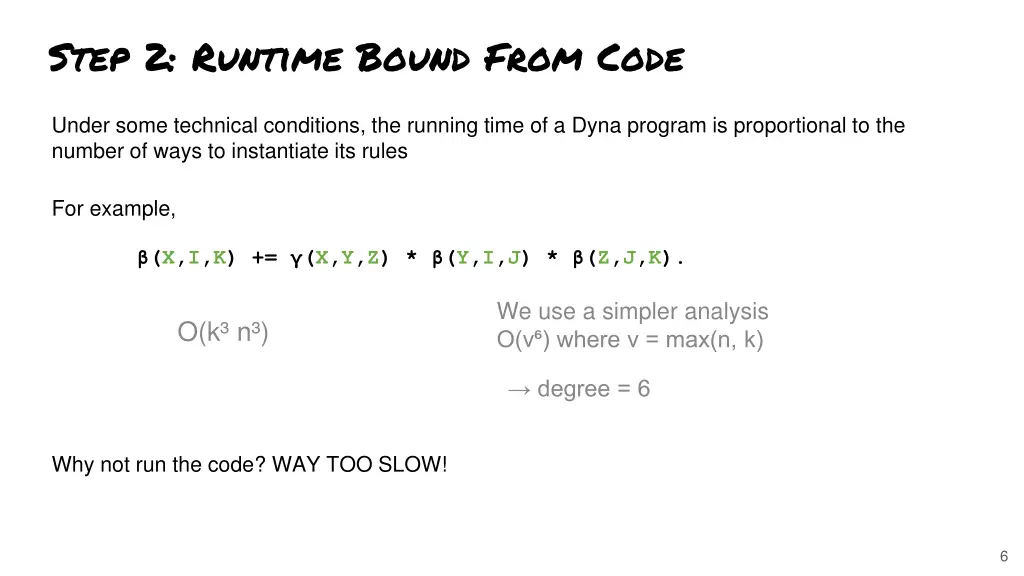 Step 2: Runtime Bound From Code

Under some technical conditions, the running time of a Dyna program is proportional to the number of ways to instantiate its rules

For example,

β(X,I,K) += γ(X,Y,Z) * β(Y,I,J) * β(Z,J,K).

$O(k^3 n^3)$

We use a simpler analysis $O(v^6)$ where v = max(n, k)

→ degree = 6

Why not run the code? WAY TOO SLOW!

6